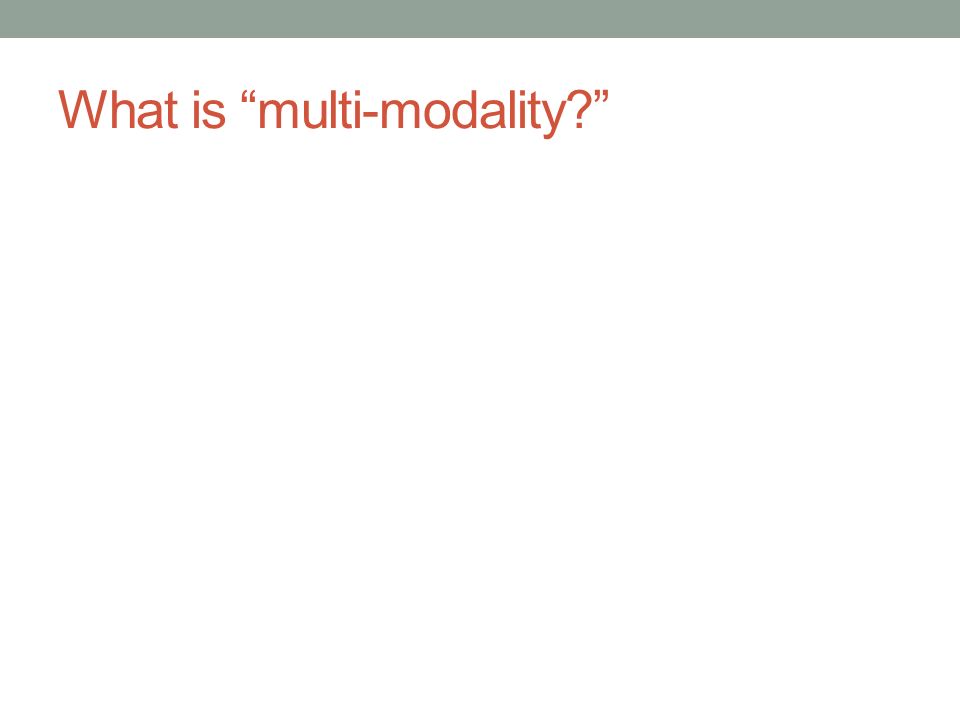 What is “multi-modality?”